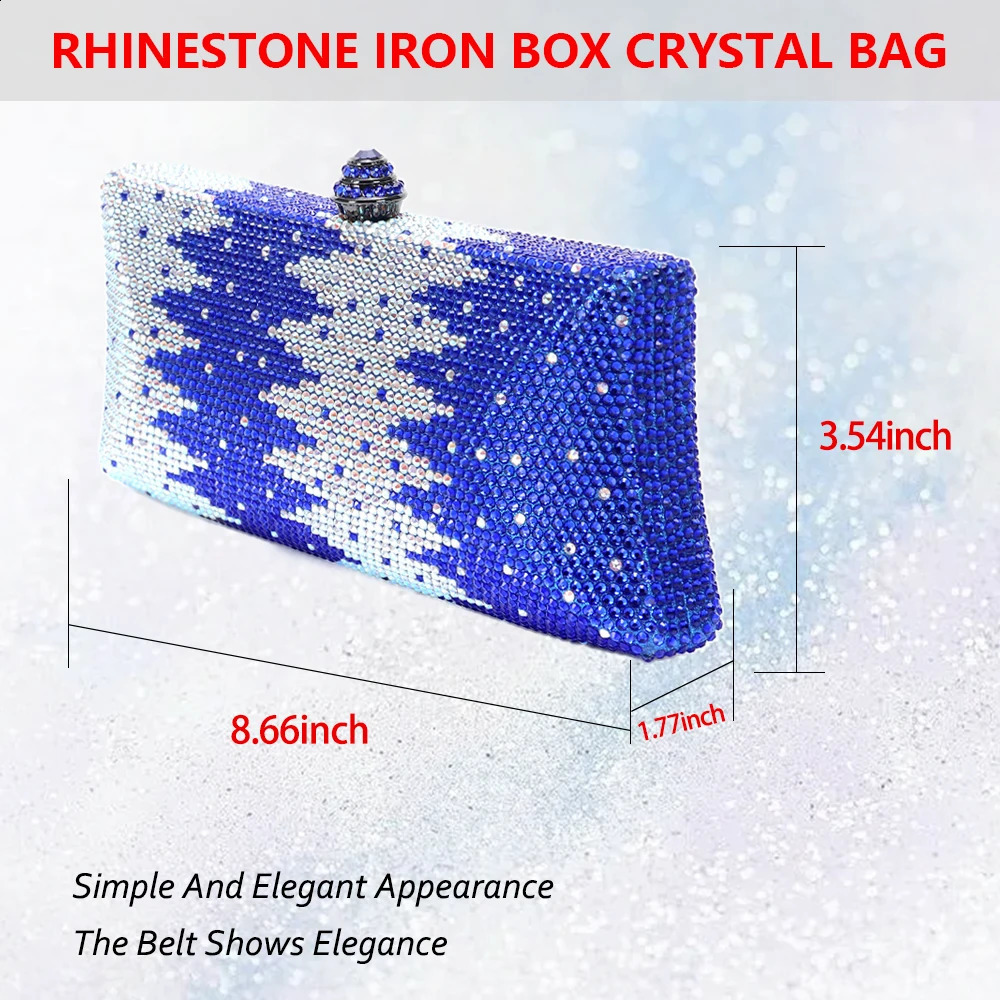 RHINESTONE IRON BOX CRYSTAL BAG

3.54inch

8.66inch

1.77inch

Simple And Elegant Appearance

The Belt Shows Elegance